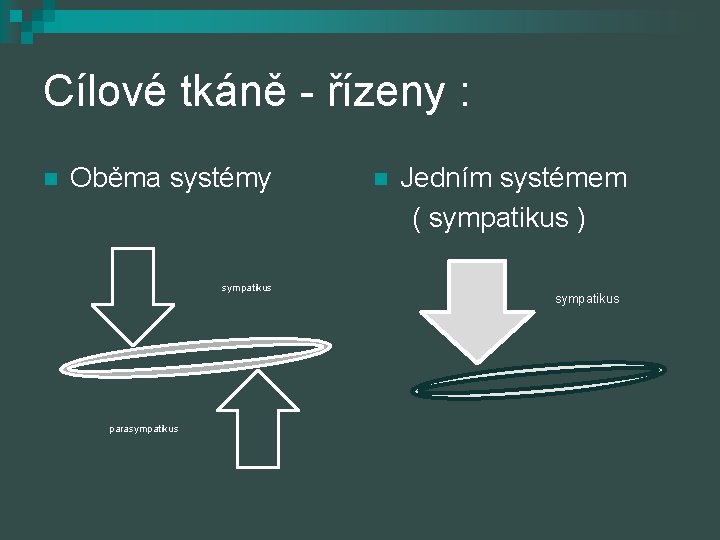 Cílové tkáně - řízeny :

Oběma systémy

sympatikus

parasympatikus

Jedním systémem ( sympatikus )

sympatikus